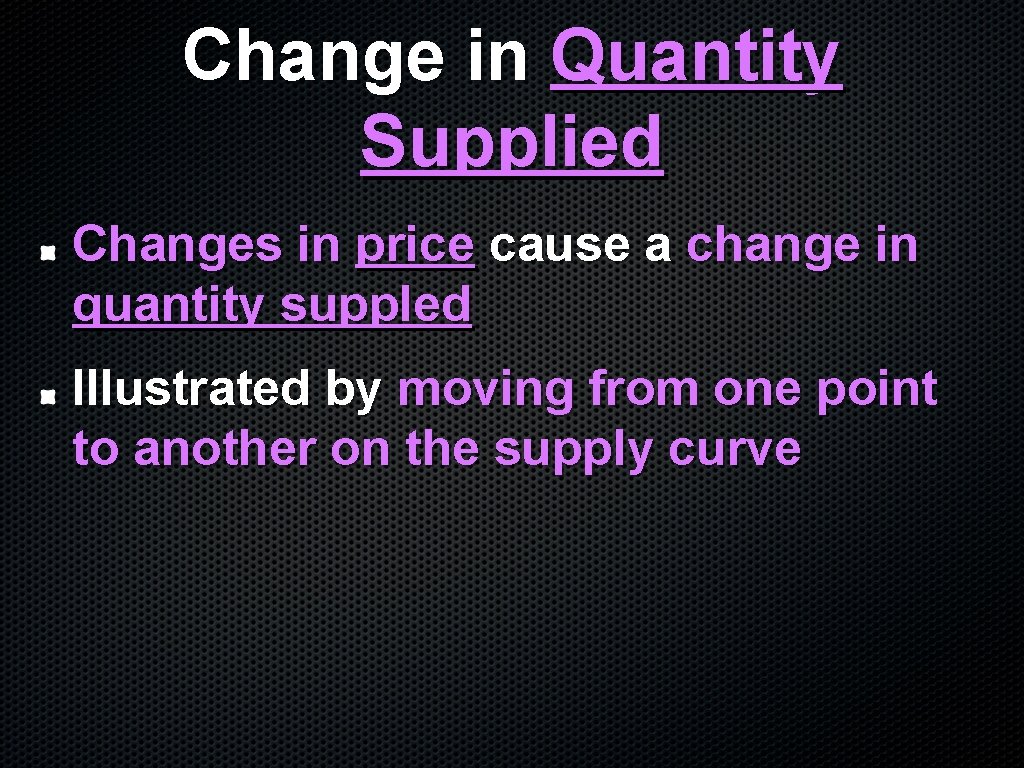 Change in Quantity Supplied

Changes in price cause a change in quantity suppled

Illustrated by moving from one point to another on the supply curve